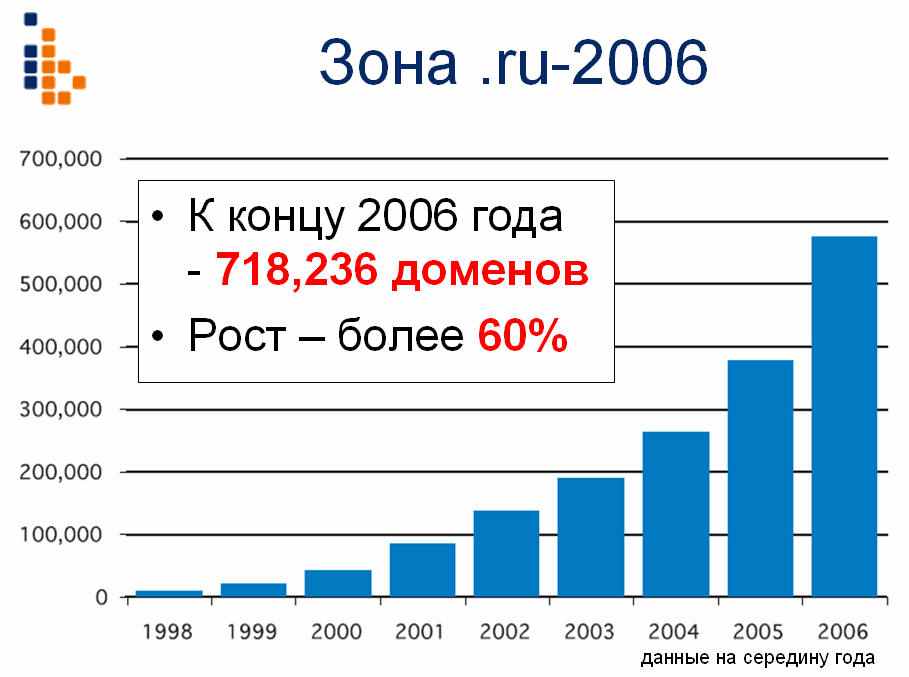 Зона .ru-2006

• К концу 2006 года - 718,236 доменов
• Рост – более 60%

700,000
600,000
500,000
400,000
300,000
200,000
100,000
0

1998 1999 2000 2001 2002 2003 2004 2005 2006

данные на середину года